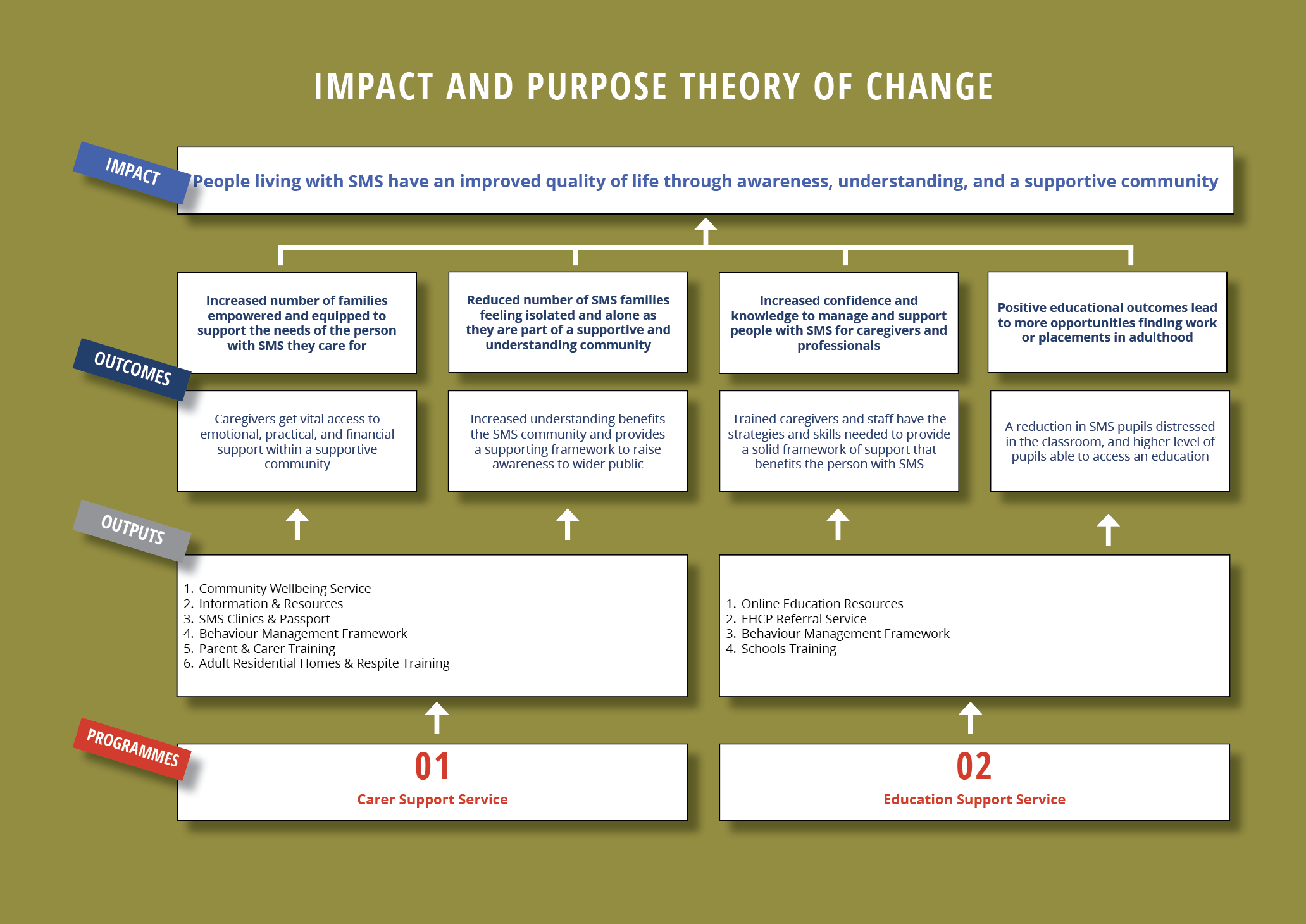 IMPACT AND PURPOSE THEORY OF CHANGE

IMPACT

People living with SMS have an improved quality of life through awareness, understanding, and a supportive community

OUTCOMES

Increased number of families empowered and equipped to support the needs of the person with SMS they care for

Reduced number of SMS families feeling isolated and alone as they are part of a supportive and understanding community

Increased confidence and knowledge to manage and support people with SMS for caregivers and professionals

Positive educational outcomes lead to more opportunities finding work or placements in adulthood

Caregivers get vital access to emotional, practical, and financial support within a supportive community

Increased understanding benefits the SMS community and provides a supporting framework to raise awareness to wider public

Trained caregivers and staff have the strategies and skills needed to provide a solid framework of support that benefits the person with SMS

A reduction in SMS pupils distressed in the classroom, and higher level of pupils able to access an education

OUTPUTS

1. Community Wellbeing Service
2. Information & Resources
3. SMS Clinics & Passport
4. Behaviour Management Framework
5. Parent & Carer Training
6. Adult Residential Homes & Respite Training

1. Online Education Resources
2. EHCP Referral Service
3. Behaviour Management Framework
4. Schools Training

PROGRAMMES

01
Carer Support Service

02
Education Support Service